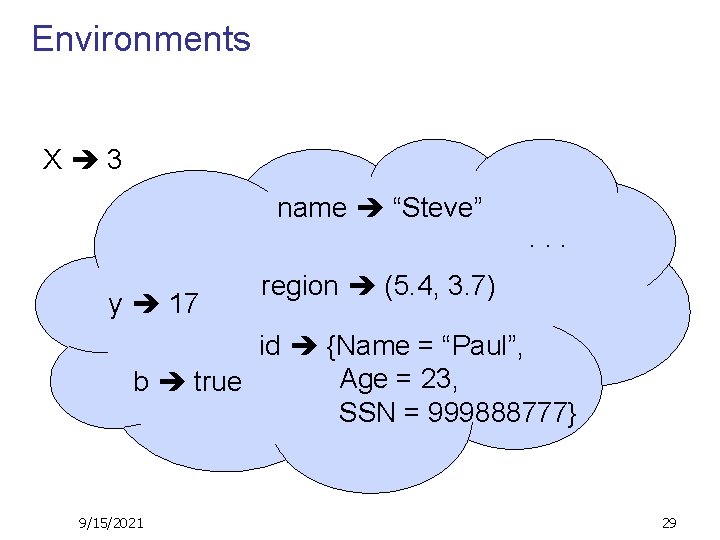 Environments

X ➔ 3

name ➔ “Steve”

. . .

region ➔ (5.4, 3.7)

y ➔ 17

id ➔ {Name = “Paul”, Age = 23, SSN = 999888777}

b ➔ true

9/15/2021

29